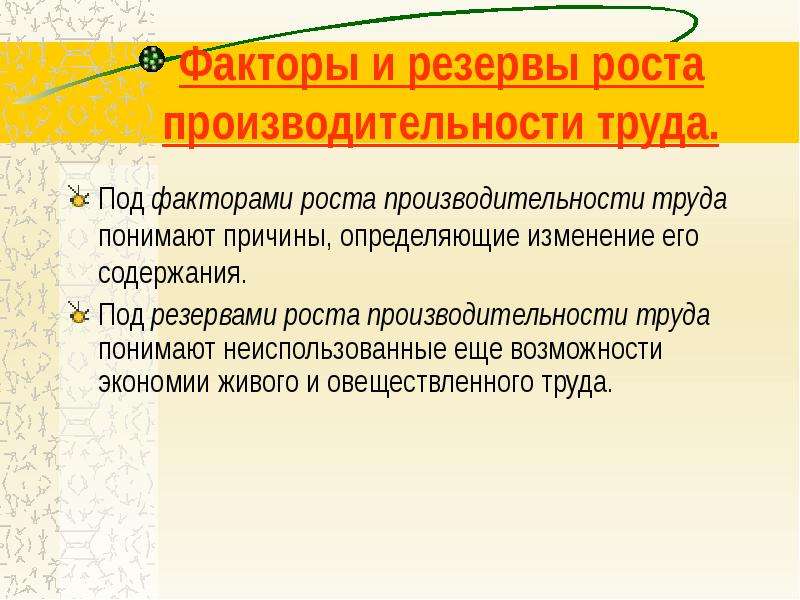 Факторы и резервы роста производительности труда.

Под факторами роста производительности труда понимают причины, определяющие изменение его содержания.

Под резервами роста производительности труда понимают неиспользованные еще возможности экономии живого и овеществленного труда.